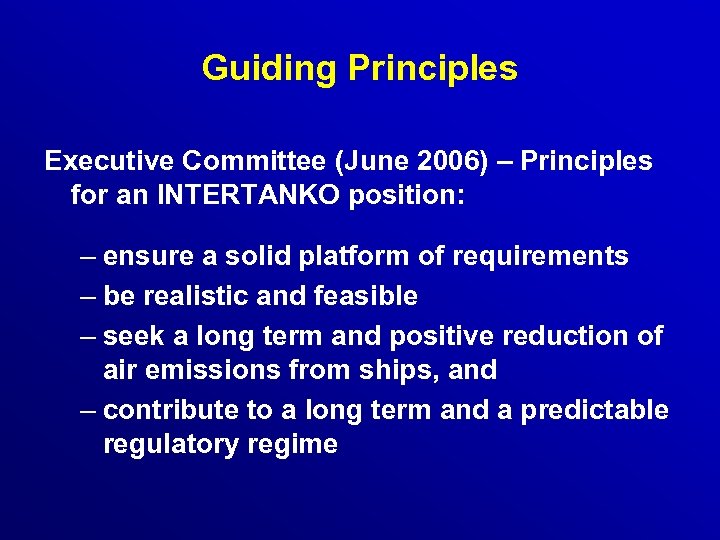 Guiding Principles

Executive Committee (June 2006) – Principles for an INTERTANKO position:

– ensure a solid platform of requirements
– be realistic and feasible
– seek a long term and positive reduction of air emissions from ships, and
– contribute to a long term and a predictable regulatory regime